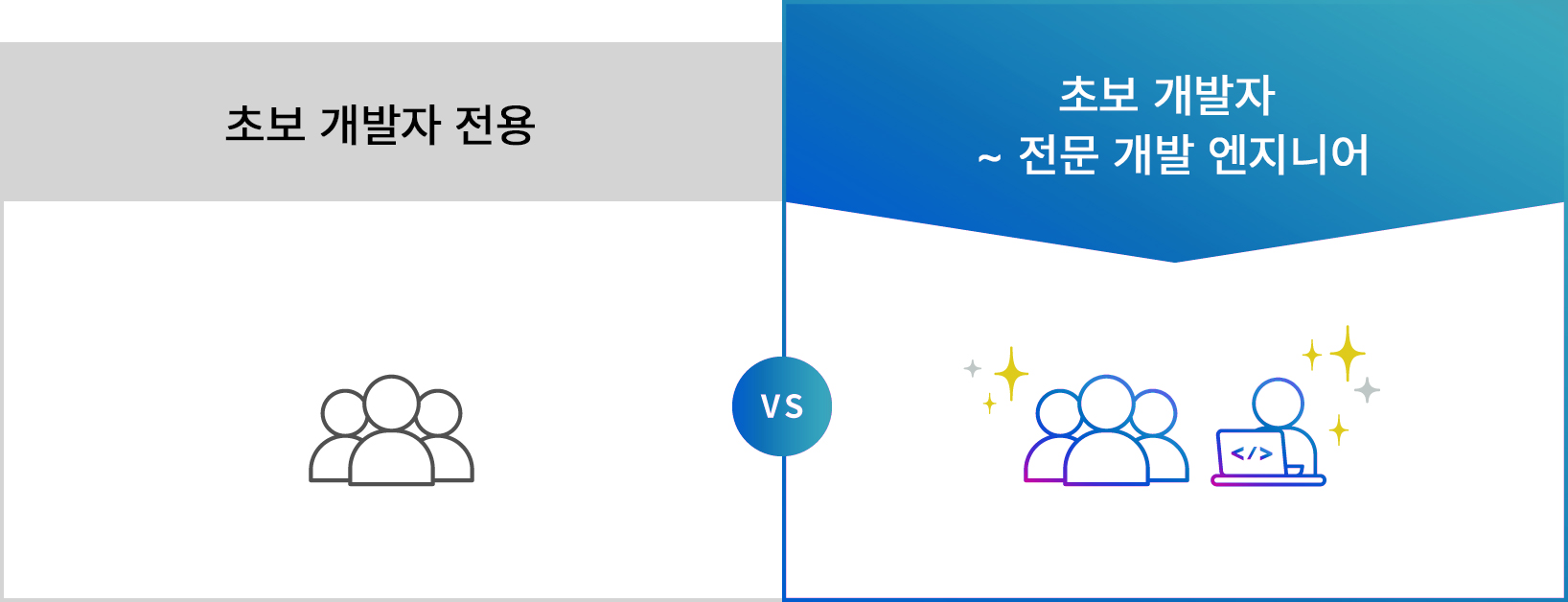 초보 개발자 전용

VS

초보 개발자
~ 전문 개발 엔지니어

</>